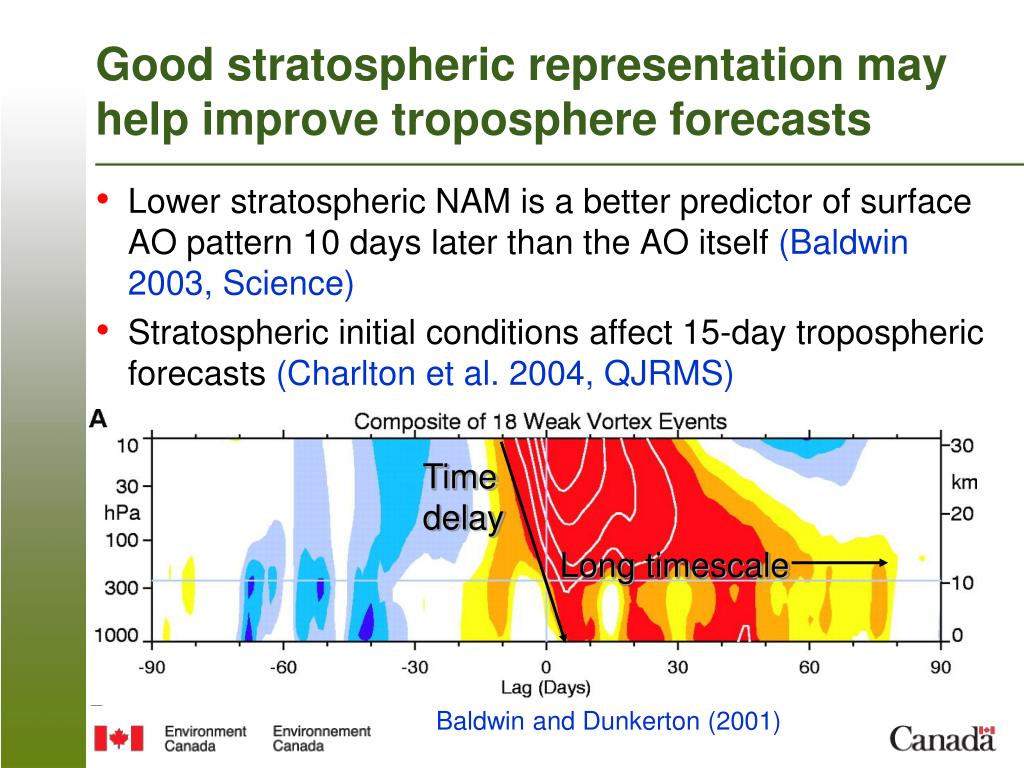 Good stratospheric representation may help improve troposphere forecasts

• Lower stratospheric NAM is a better predictor of surface AO pattern 10 days later than the AO itself (Baldwin 2003, Science)

• Stratospheric initial conditions affect 15-day tropospheric forecasts (Charlton et al. 2004, QJRMS)

A

Composite of 18 Weak Vortex Events

10
30
hPa
100
300
1000

30
km
20
10
0

Time delay

Long timescale

-90 -60 -30 0 30 60 90

Lag (Days)

Baldwin and Dunkerton (2001)

Environment Canada Environnement Canada

Canada